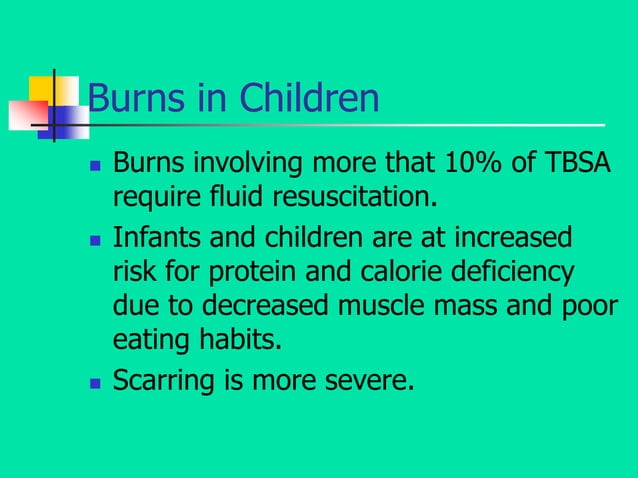 Burns in Children

- Burns involving more that 10% of TBSA require fluid resuscitation.
- Infants and children are at increased risk for protein and calorie deficiency due to decreased muscle mass and poor eating habits.
- Scarring is more severe.